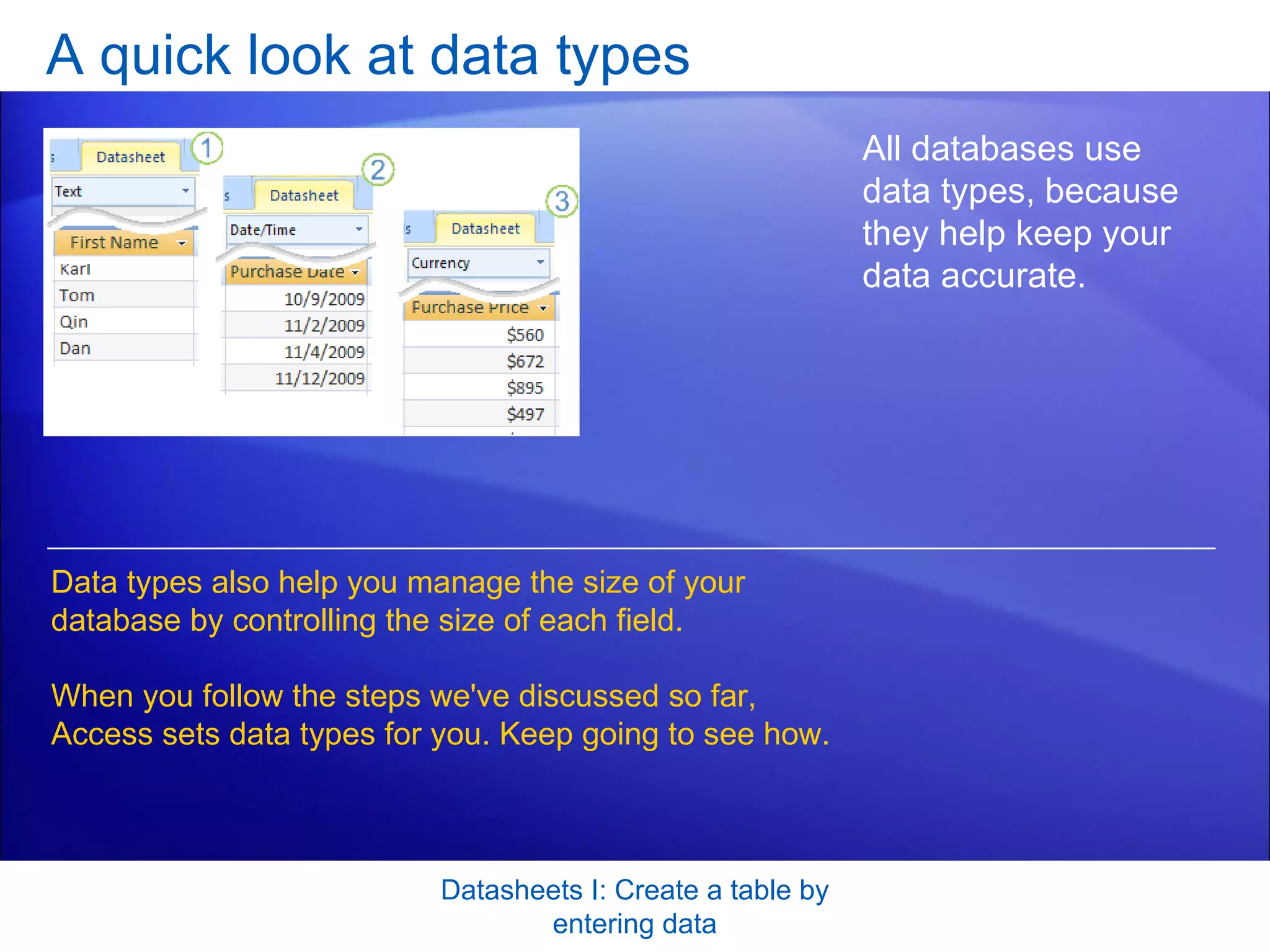 A quick look at data types

s Datasheet
1
Text
First Name
Karl
Tom
Qin
Dan

s Datasheet
2
Date/Time
Purchase Date
10/9/2009
11/2/2009
11/4/2009
11/12/2009

s Datasheet
3
Currency
Purchase Price
$560
$672
$895
$497

All databases use data types, because they help keep your data accurate.

Data types also help you manage the size of your database by controlling the size of each field.

When you follow the steps we've discussed so far, Access sets data types for you. Keep going to see how.

Datasheets I: Create a table by entering data